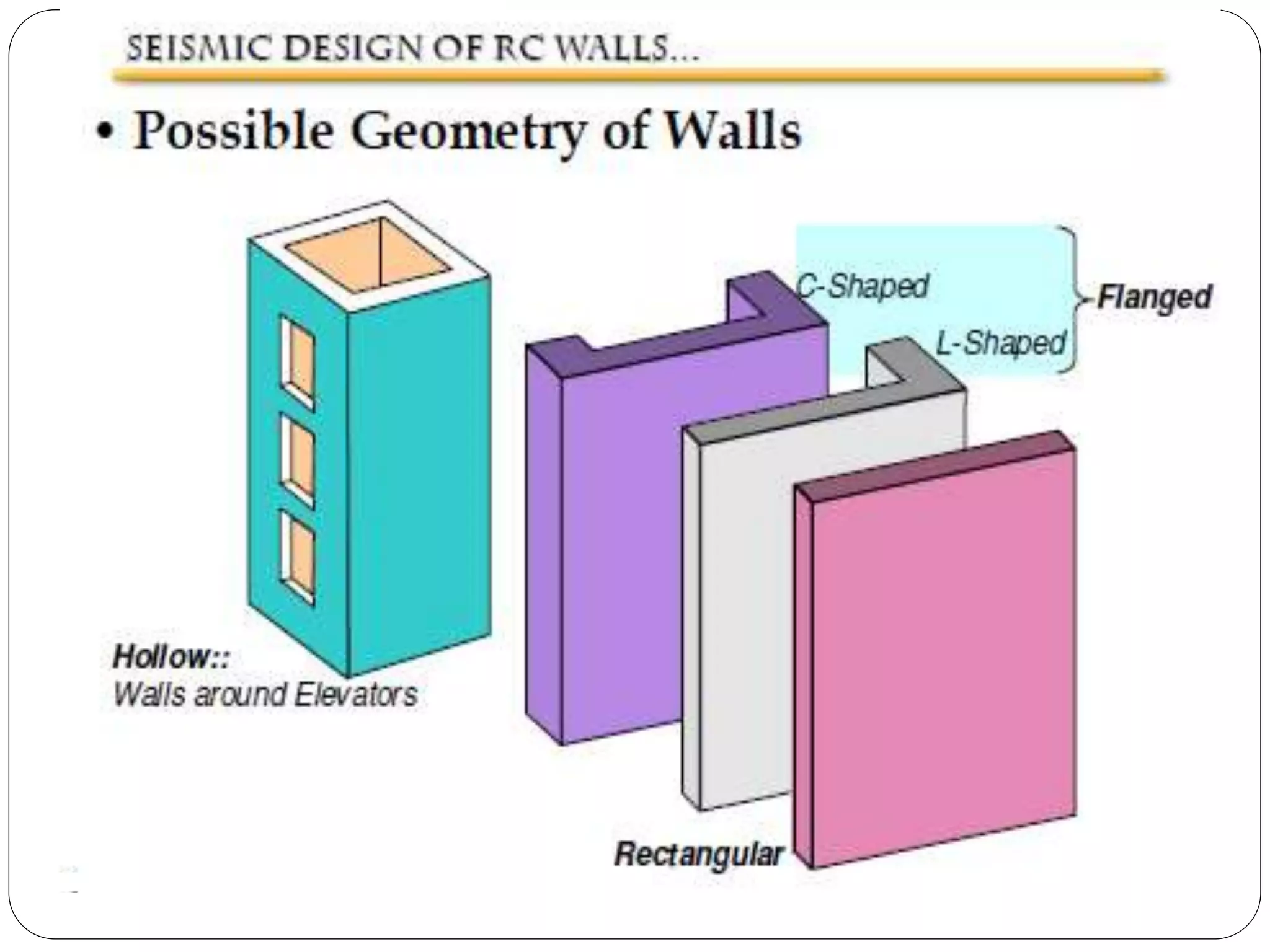 SEISMIC DESIGN OF RC WALLS…

• Possible Geometry of Walls

C-Shaped
L-Shaped
Flanged

Hollow::
Walls around Elevators

Rectangular